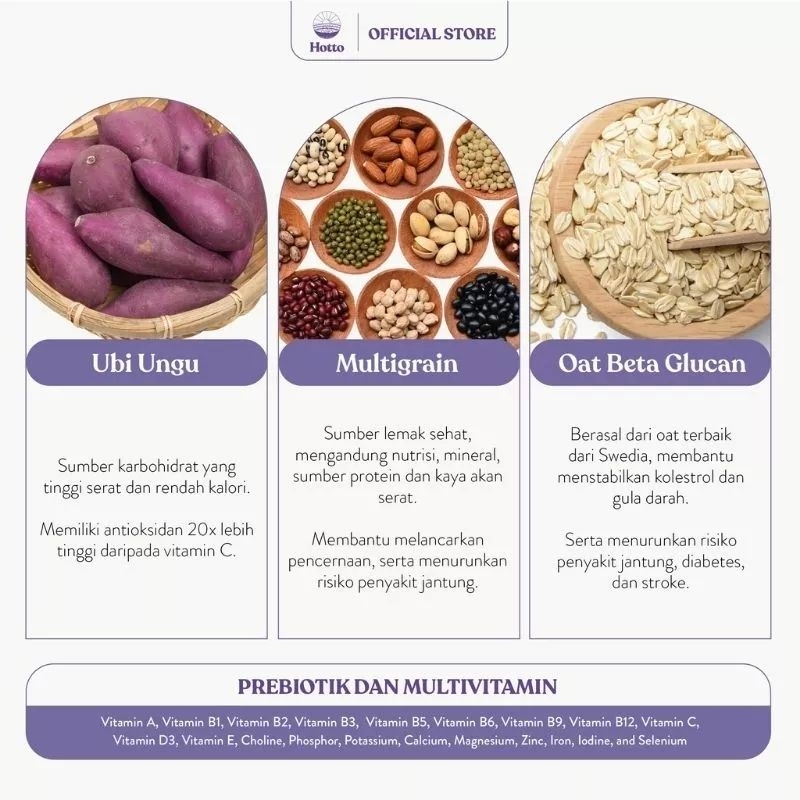 Hotto
OFFICIAL STORE

Ubi Ungu

Sumber karbohidrat yang tinggi serat dan rendah kalori.

Memiliki antioksidan 20x lebih tinggi daripada vitamin C.

Multigrain

Sumber lemak sehat, mengandung nutrisi, mineral, sumber protein dan kaya akan serat.

Membantu melancarkan pencernaan, serta menurunkan risiko penyakit jantung.

Oat Beta Glucan

Berasal dari oat terbaik dari Swedia, membantu menstabilkan kolestrol dan gula darah.

Serta menurunkan risiko penyakit jantung, diabetes, dan stroke.

PREBIOTIK DAN MULTIVITAMIN

Vitamin A, Vitamin B1, Vitamin B2, Vitamin B3, Vitamin B5, Vitamin B6, Vitamin B9, Vitamin B12, Vitamin C, Vitamin D3, Vitamin E, Choline, Phosphor, Potassium, Calcium, Magnesium, Zinc, Iron, Iodine, and Selenium